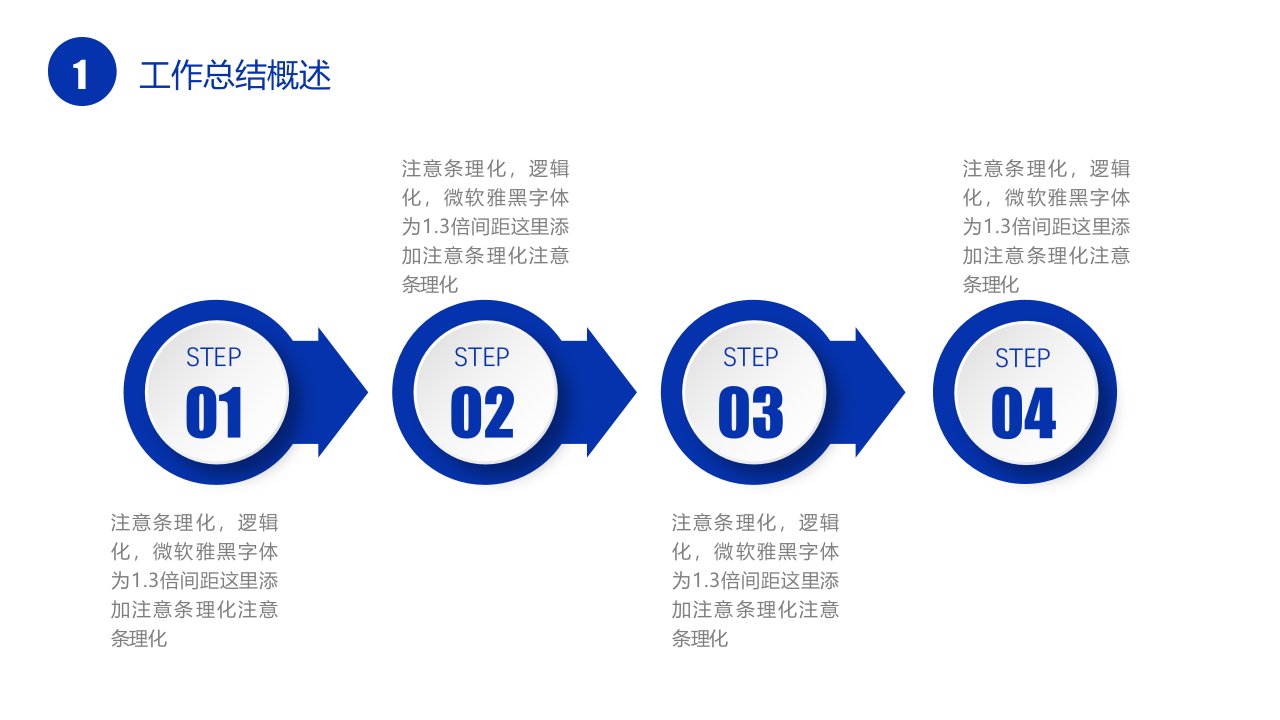 1 工作总结概述

注意条理化，逻辑化，微软雅黑字体为1.3倍间距这里添加注意条理化注意条理化

注意条理化，逻辑化，微软雅黑字体为1.3倍间距这里添加注意条理化注意条理化

STEP
01

STEP
02

STEP
03

STEP
04

注意条理化，逻辑化，微软雅黑字体为1.3倍间距这里添加注意条理化注意条理化

注意条理化，逻辑化，微软雅黑字体为1.3倍间距这里添加注意条理化注意条理化